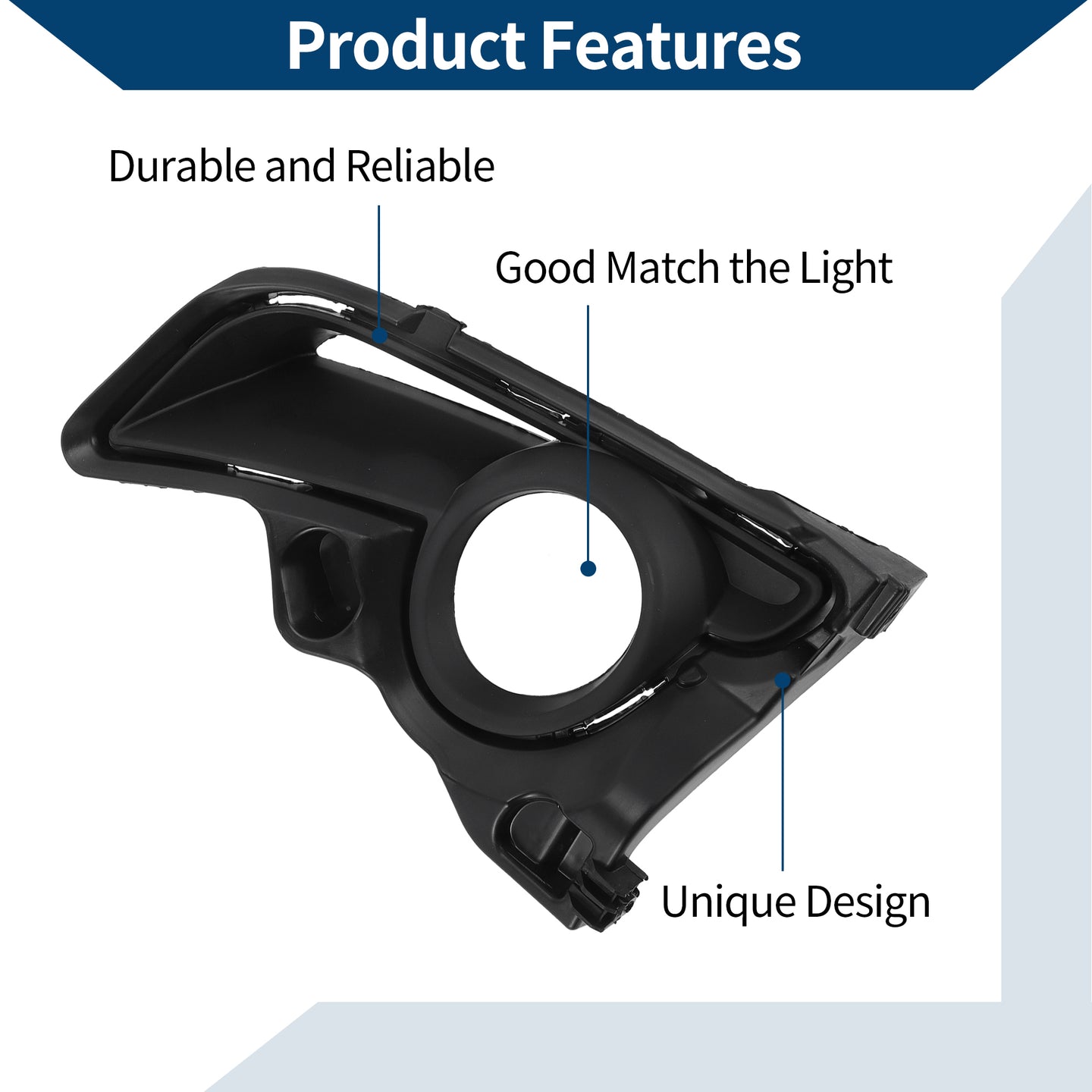 Product Features

Durable and Reliable

Good Match the Light

Unique Design